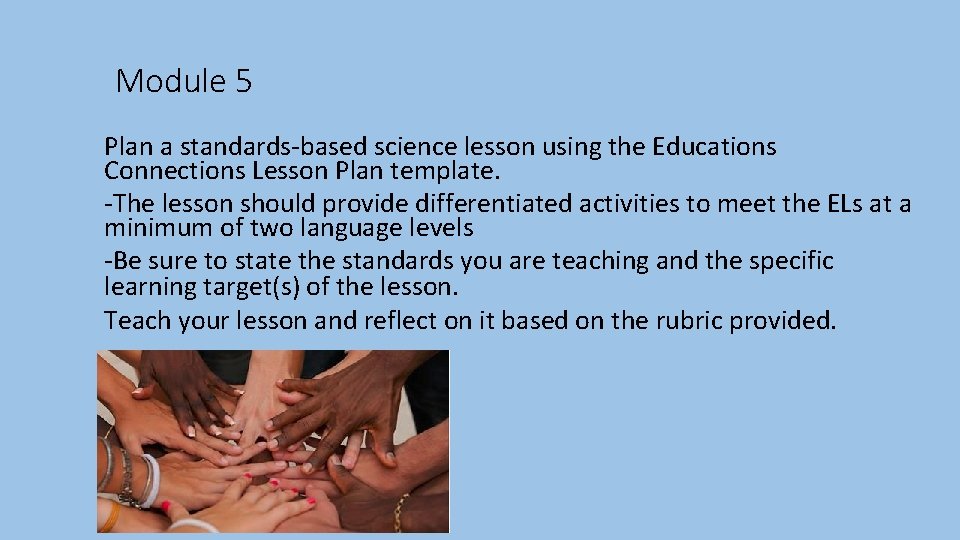 Module 5

Plan a standards-based science lesson using the Educations Connections Lesson Plan template.

-The lesson should provide differentiated activities to meet the ELs at a minimum of two language levels

-Be sure to state the standards you are teaching and the specific learning target(s) of the lesson.

Teach your lesson and reflect on it based on the rubric provided.